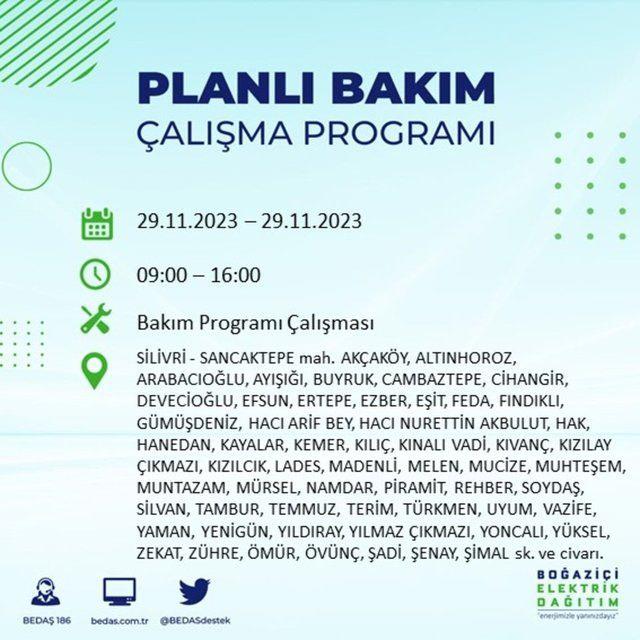 PLANLI BAKIM
ÇALIŞMA PROGRAMI

29.11.2023 – 29.11.2023

09:00 – 16:00

Bakım Programı Çalışması

SİLİVRİ - SANCAKTEPE mah. AKÇAKÖY, ALTINHOROZ, ARABACIOĞLU, AYIŞIĞI, BUYRUK, CAMBAZTEPE, CİHANGİR, DEVECİOĞLU, EFSUN, ERTEPE, EZBER, EŞİT, FEDA, FINDIKLI, GÜMÜŞDENİZ, HACI ARİF BEY, HACI NURETTİN AKBULUT, HAK, HANEDAN, KAYALAR, KEMER, KILIÇ, KINALI VADİ, KIVANÇ, KIZILAY ÇIKMAZI, KIZILCIK, LADES, MADENLİ, MELEN, MUCİZE, MUHTEŞEM, MUNTAZAM, MÜRSEL, NAMDAR, PİRAMİT, REHBER, SOYDAŞ, SİLVAN, TAMBUR, TEMMUZ, TERİM, TÜRKMEN, UYUM, VAZİFE, YAMAN, YENİGÜN, YILDIRAY, YILMAZ ÇIKMAZI, YONCALI, YÜKSEL, ZEKAT, ZÜHRE, ÖMÜR, ÖVÜNÇ, ŞADİ, ŞENAY, ŞİMAL sk. ve civarı.

BEDAŞ 186
bedas.com.tr
@BEDASdestek

BOĞAZİÇİ
ELEKTRİK
DAĞITIM
"enerjimizle yanınızdayız"